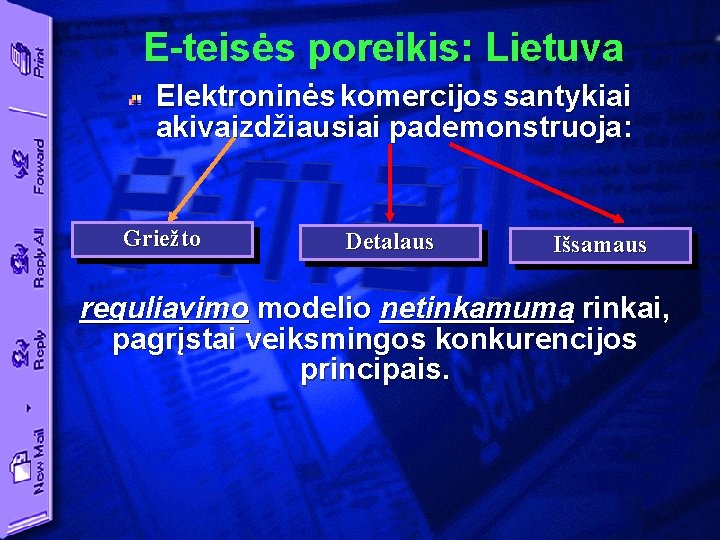 Print
Forward
Reply All
Reply
New Mail

E-teisės poreikis: Lietuva

Elektroninės komercijos santykiai akivaizdžiausiai pademonstruoja:

Griežto

Detalaus

Išsamaus

reguliavimo modelio netinkamumą rinkai, pagrįstai veiksmingos konkurencijos principais.